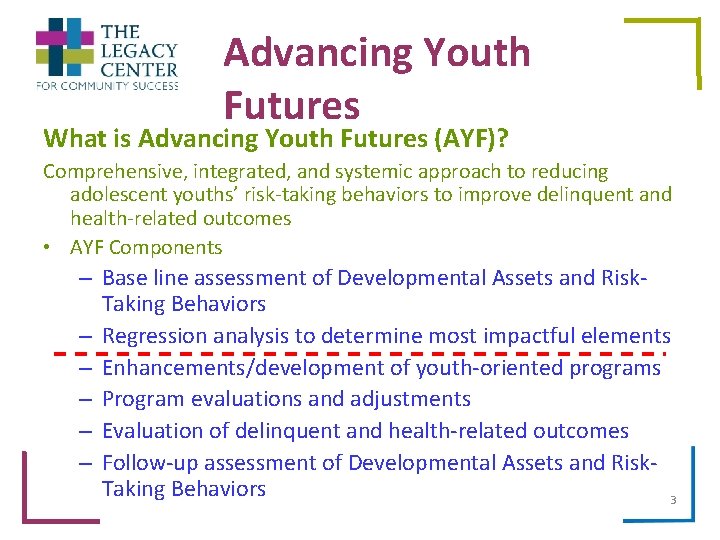 THE LEGACY CENTER
FOR COMMUNITY SUCCESS

Advancing Youth Futures

What is Advancing Youth Futures (AYF)?

Comprehensive, integrated, and systemic approach to reducing adolescent youths' risk-taking behaviors to improve delinquent and health-related outcomes

• AYF Components
– Base line assessment of Developmental Assets and Risk-Taking Behaviors
– Regression analysis to determine most impactful elements
– Enhancements/development of youth-oriented programs
– Program evaluations and adjustments
– Evaluation of delinquent and health-related outcomes
– Follow-up assessment of Developmental Assets and Risk-Taking Behaviors

3